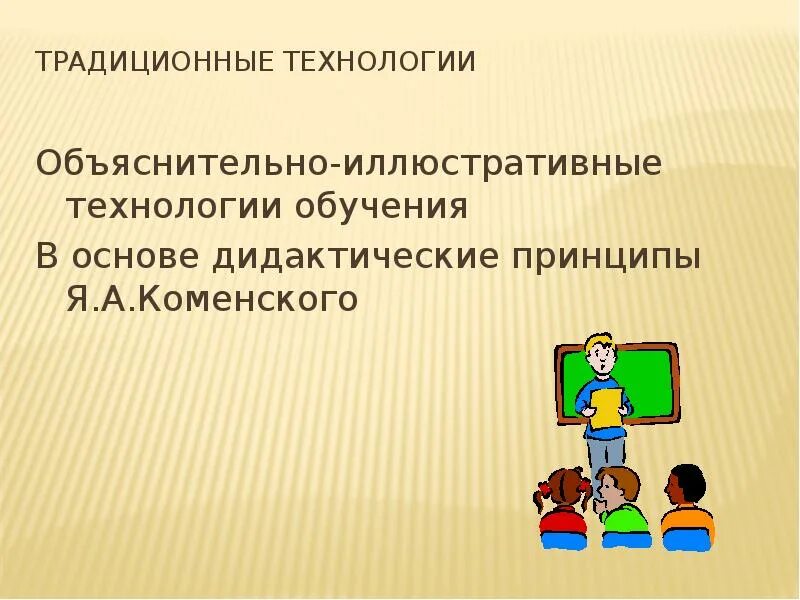 ТРАДИЦИОННЫЕ ТЕХНОЛОГИИ

Объяснительно-иллюстративные технологии обучения

В основе дидактические принципы Я.А.Коменского